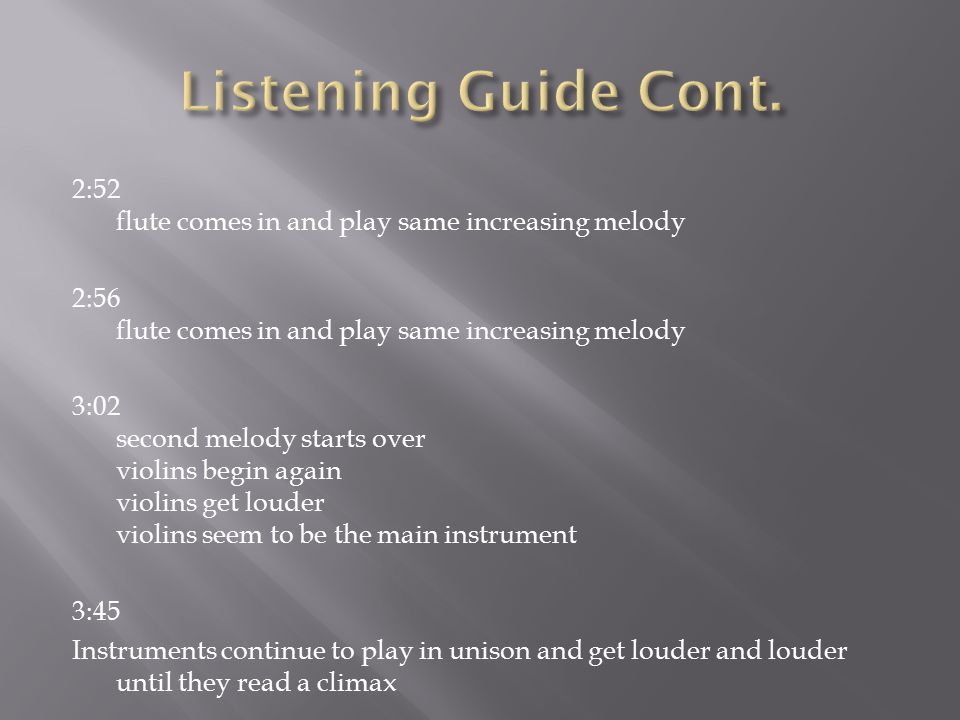 Listening Guide Cont.

2:52
flute comes in and play same increasing melody

2:56
flute comes in and play same increasing melody

3:02
second melody starts over
violins begin again
violins get louder
violins seem to be the main instrument

3:45
Instruments continue to play in unison and get louder and louder until they read a climax